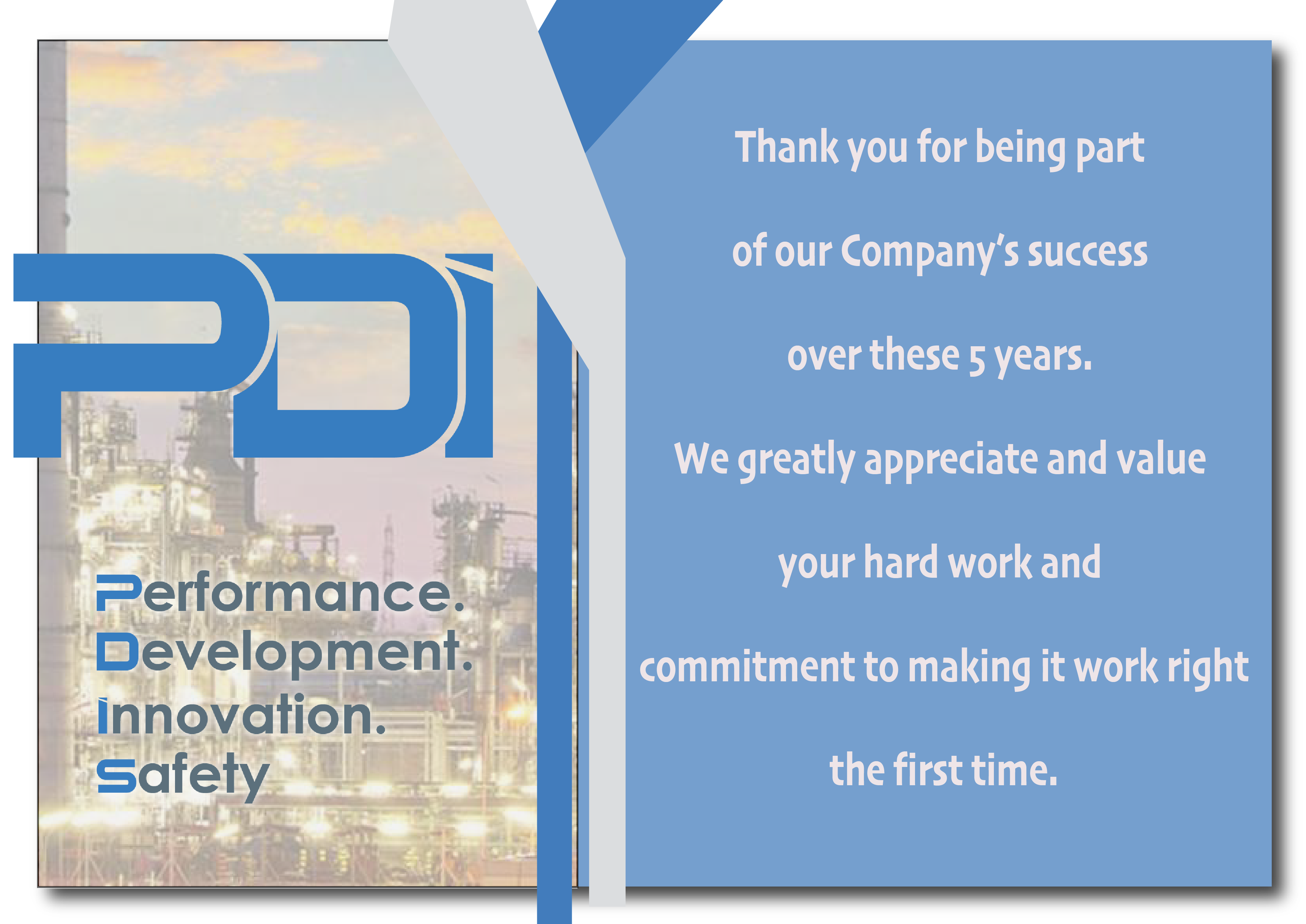 PDI

Performance.
Development.
Innovation.
Safety

Thank you for being part of our Company's success over these 5 years.

We greatly appreciate and value your hard work and commitment to making it work right the first time.